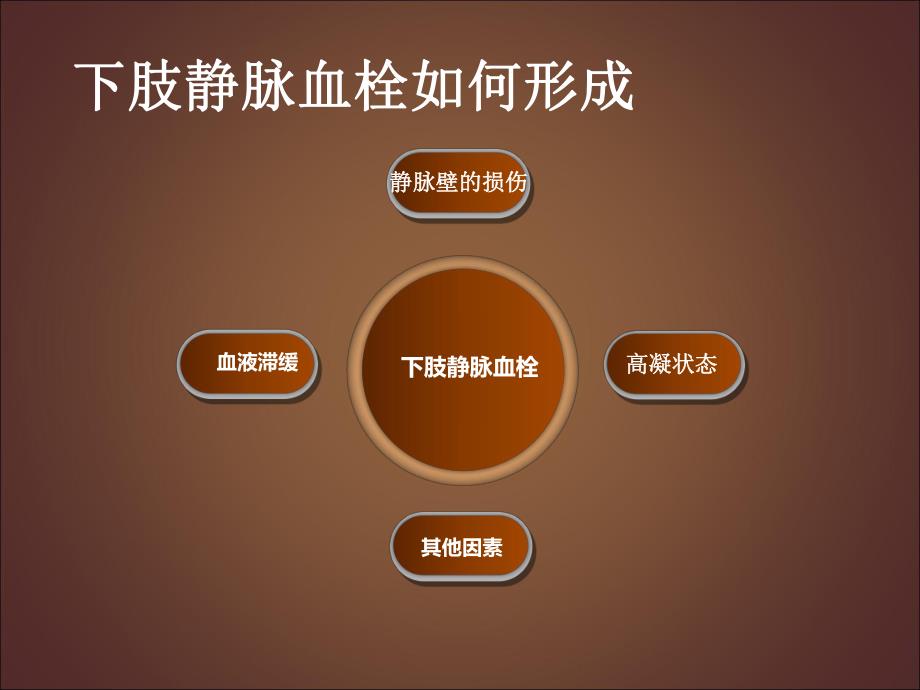 下肢静脉血栓如何形成

静脉壁的损伤

血液滞缓

下肢静脉血栓

高凝状态

其他因素